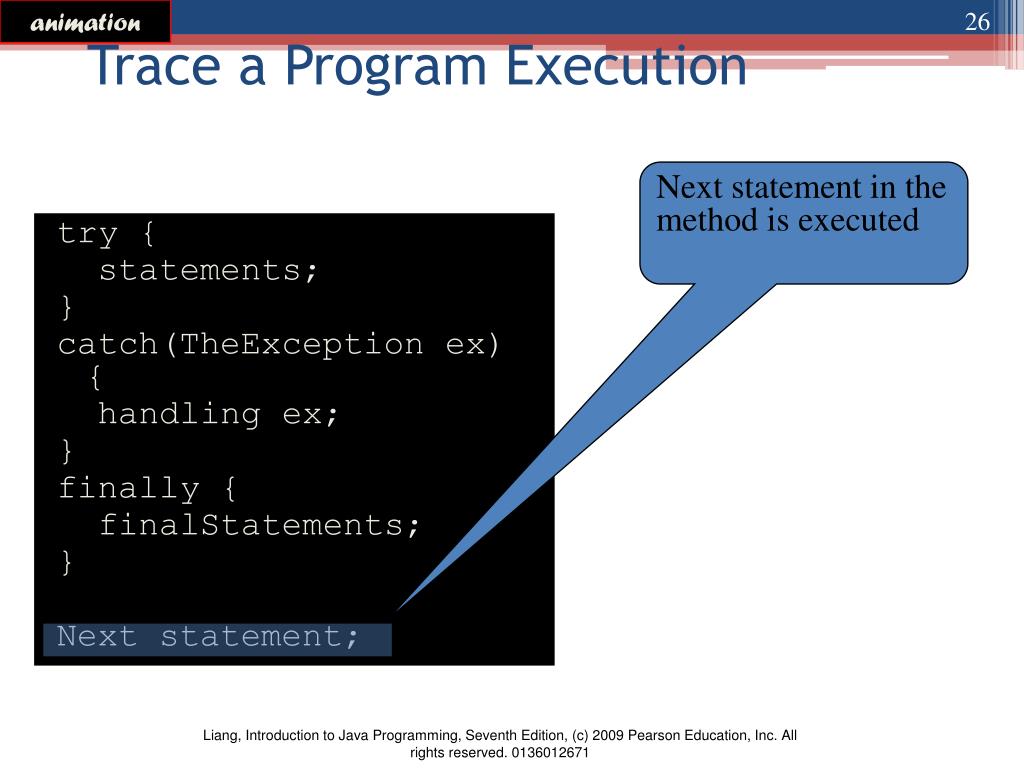 animation

26

Trace a Program Execution

Next statement in the method is executed

try {
  statements;
}
catch(TheException ex) {
  handling ex;
}
finally {
  finalStatements;
}

Next statement;

Liang, Introduction to Java Programming, Seventh Edition, (c) 2009 Pearson Education, Inc. All rights reserved. 0136012671